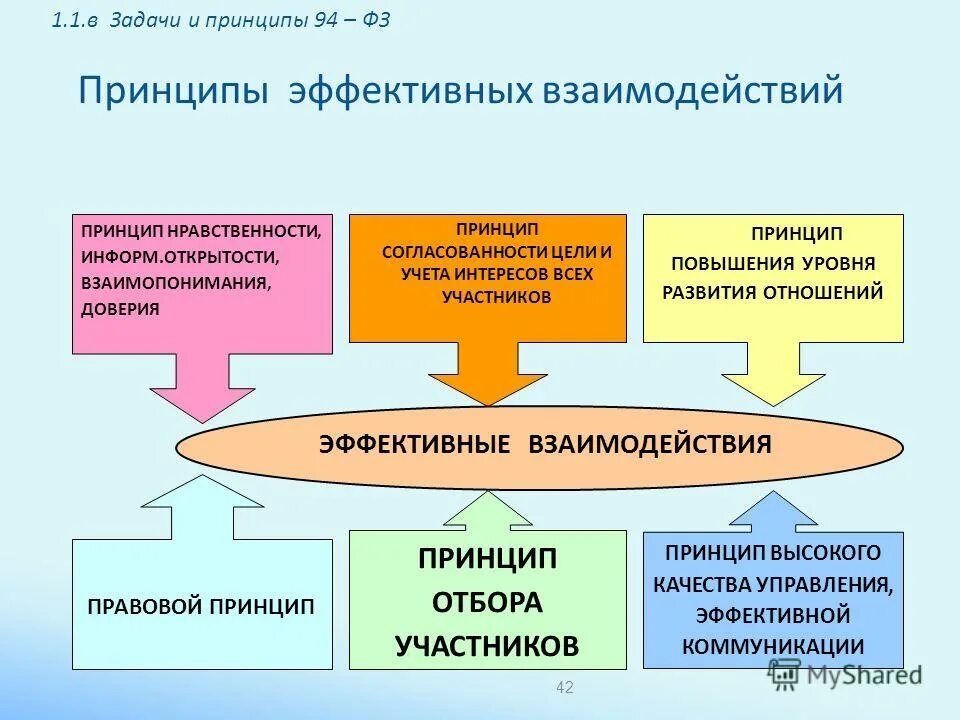 1.1.в Задачи и принципы 94 – ФЗ

Принципы эффективных взаимодействий

ПРИНЦИП НРАВСТВЕННОСТИ, ИНФОРМ.ОТКРЫТОСТИ, ВЗАИМОПОНИМАНИЯ, ДОВЕРИЯ

ПРИНЦИП СОГЛАСОВАННОСТИ ЦЕЛИ И УЧЕТА ИНТЕРЕСОВ ВСЕХ УЧАСТНИКОВ

ПРИНЦИП ПОВЫШЕНИЯ УРОВНЯ РАЗВИТИЯ ОТНОШЕНИЙ

ЭФФЕКТИВНЫЕ ВЗАИМОДЕЙСТВИЯ

ПРАВОВОЙ ПРИНЦИП

ПРИНЦИП ОТБОРА УЧАСТНИКОВ

ПРИНЦИП ВЫСОКОГО КАЧЕСТВА УПРАВЛЕНИЯ, ЭФФЕКТИВНОЙ КОММУНИКАЦИИ

42

MyShared